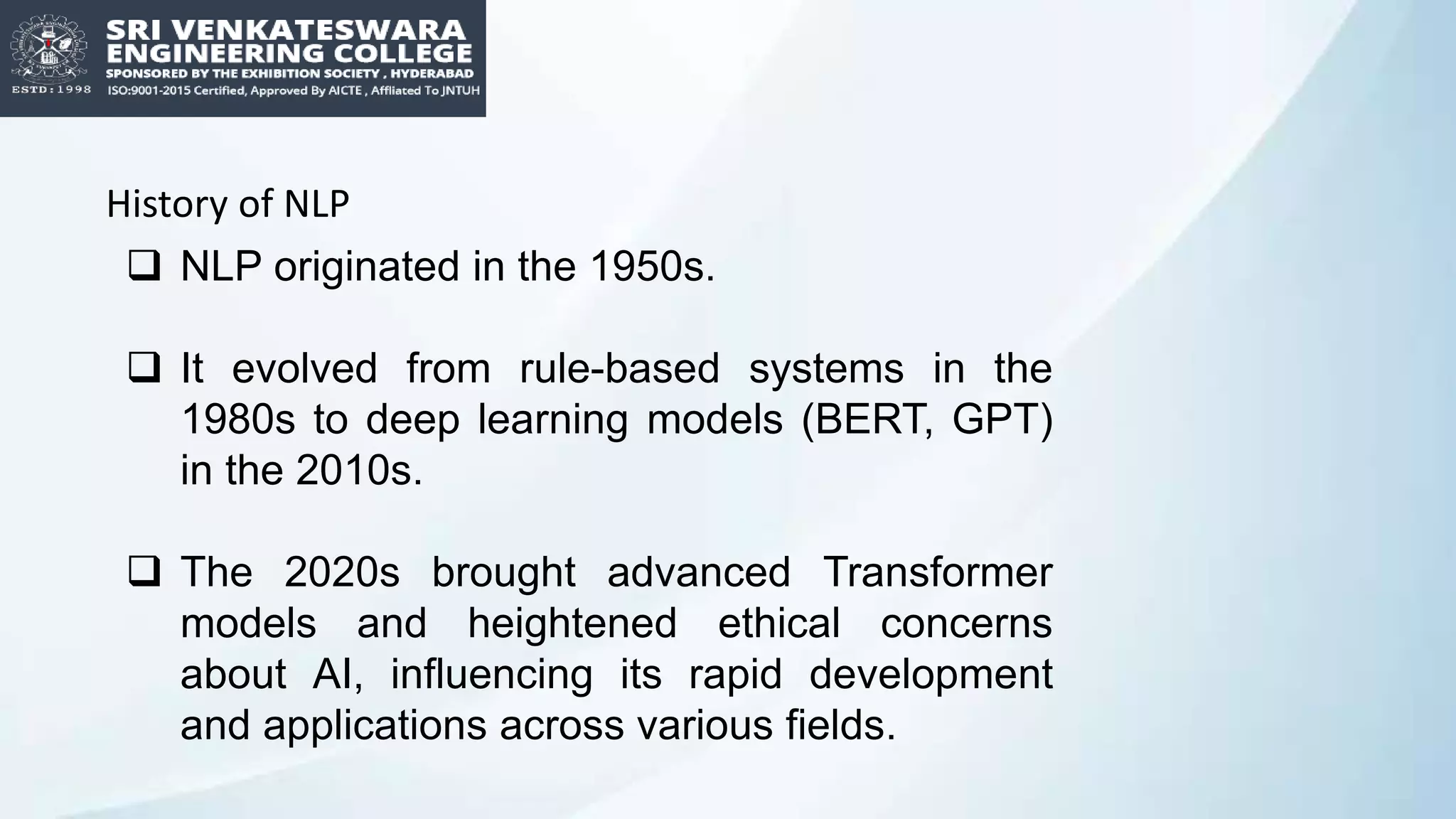 ESTD:1998
SRI VENKATESWARA
ENGINEERING COLLEGE
SPONSORED BY THE EXHIBITION SOCIETY , HYDERABAD
ISO:9001-2015 Certified, Approved By AICTE , Affliated To JNTUH

History of NLP

❑ NLP originated in the 1950s.

❑ It evolved from rule-based systems in the 1980s to deep learning models (BERT, GPT) in the 2010s.

❑ The 2020s brought advanced Transformer models and heightened ethical concerns about AI, influencing its rapid development and applications across various fields.